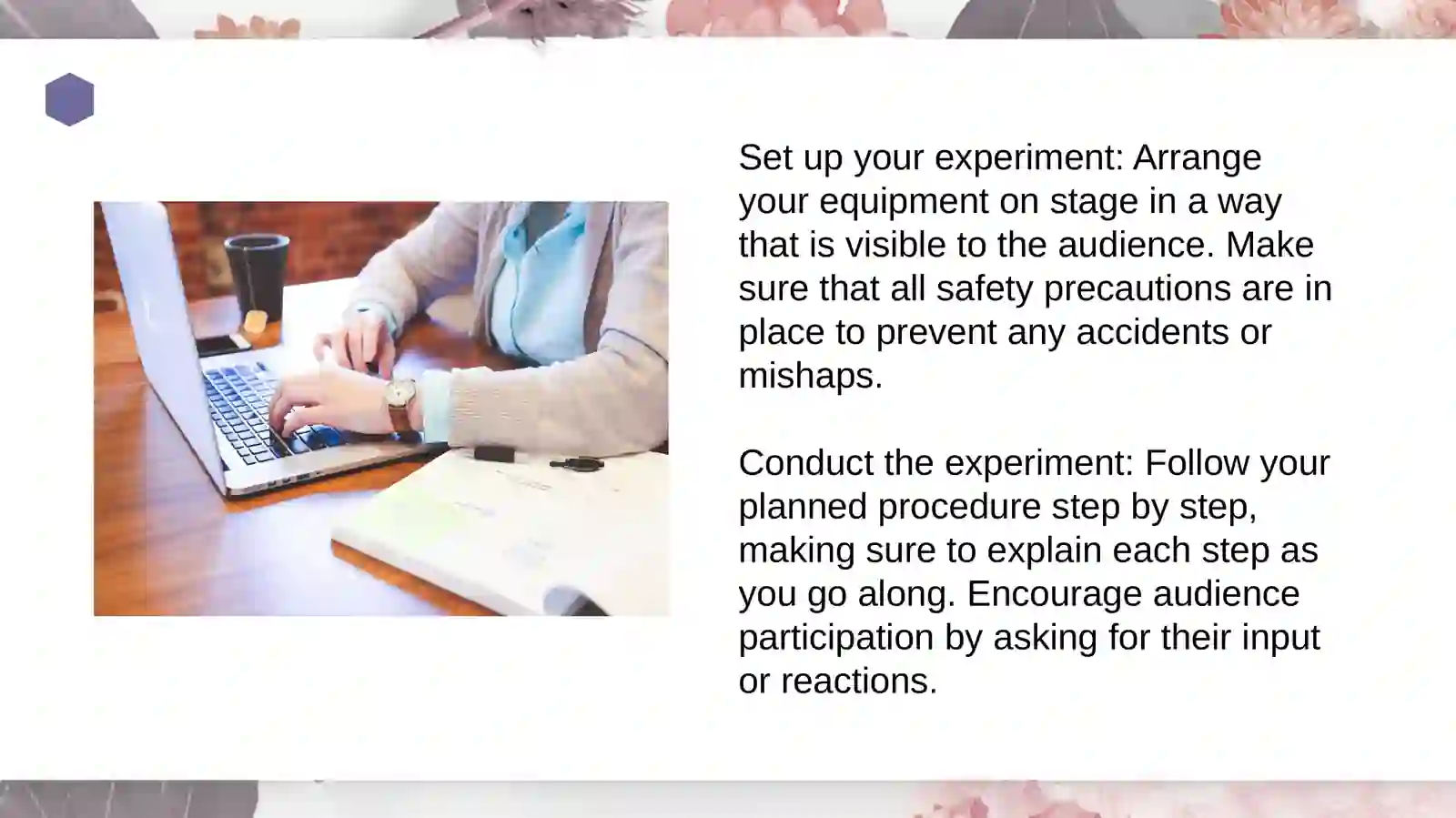 Set up your experiment: Arrange your equipment on stage in a way that is visible to the audience. Make sure that all safety precautions are in place to prevent any accidents or mishaps.

Conduct the experiment: Follow your planned procedure step by step, making sure to explain each step as you go along. Encourage audience participation by asking for their input or reactions.